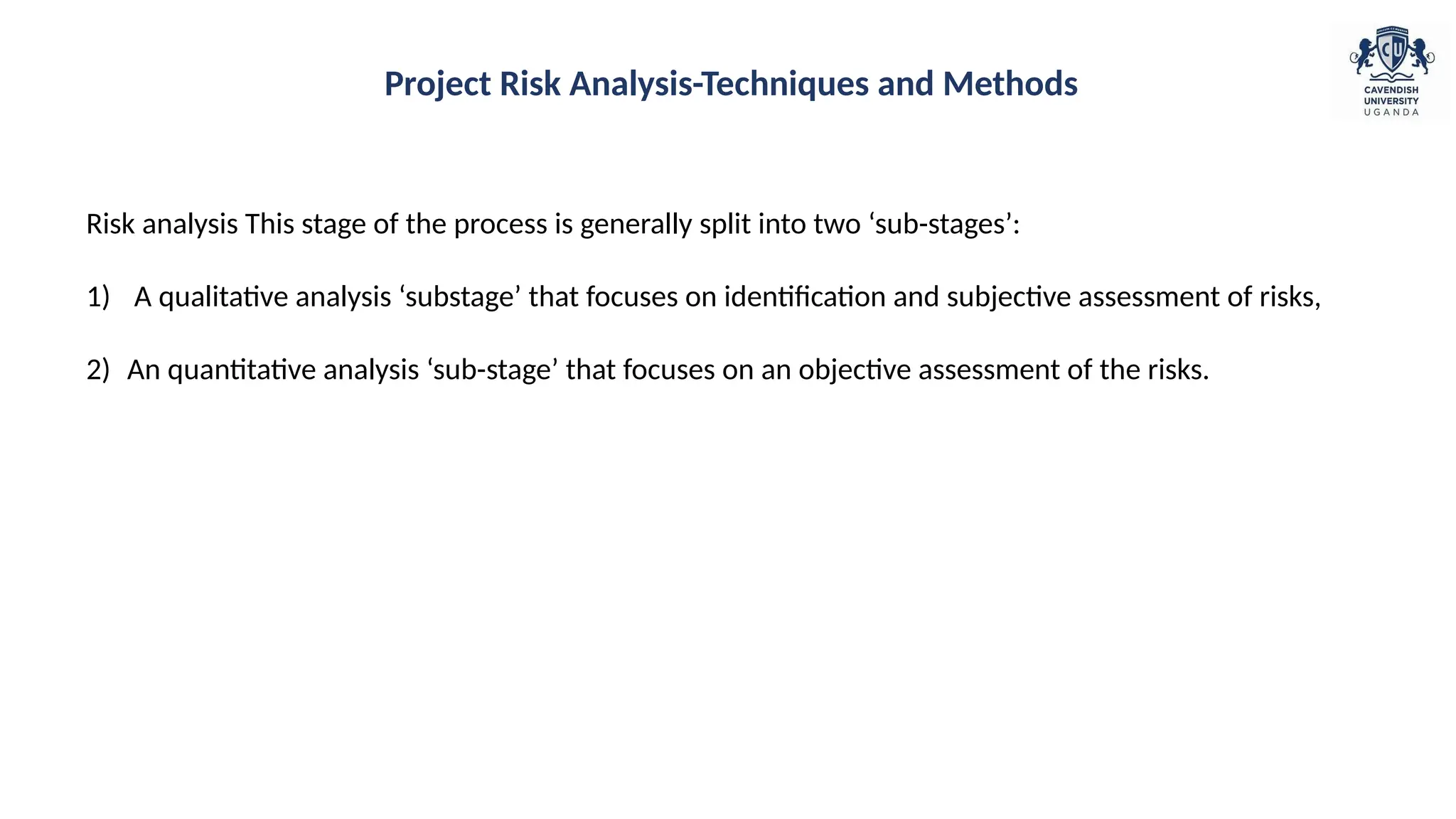 Project Risk Analysis-Techniques and Methods

CU
CAVENDISH UNIVERSITY UGANDA

Risk analysis This stage of the process is generally split into two ‘sub-stages’:

1) A qualitative analysis ‘substage’ that focuses on identification and subjective assessment of risks,

2) An quantitative analysis ‘sub-stage’ that focuses on an objective assessment of the risks.